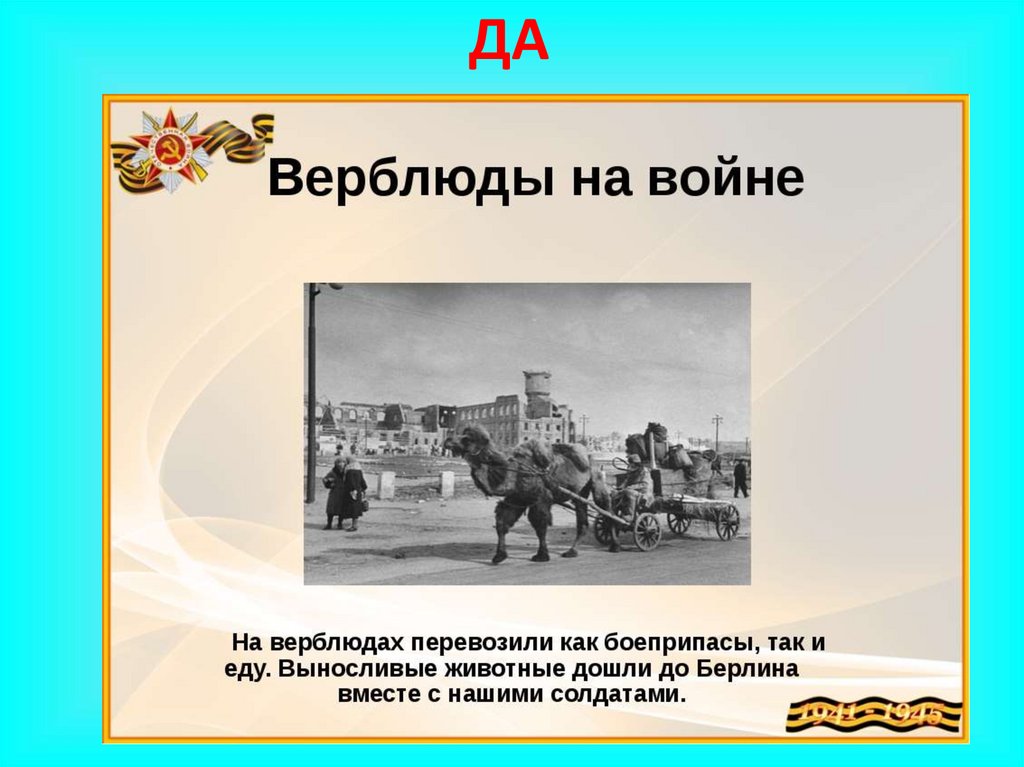 ДА

Верблюды на войне

На верблюдах перевозили как боеприпасы, так и еду. Выносливые животные дошли до Берлина вместе с нашими солдатами.

1941 - 1945